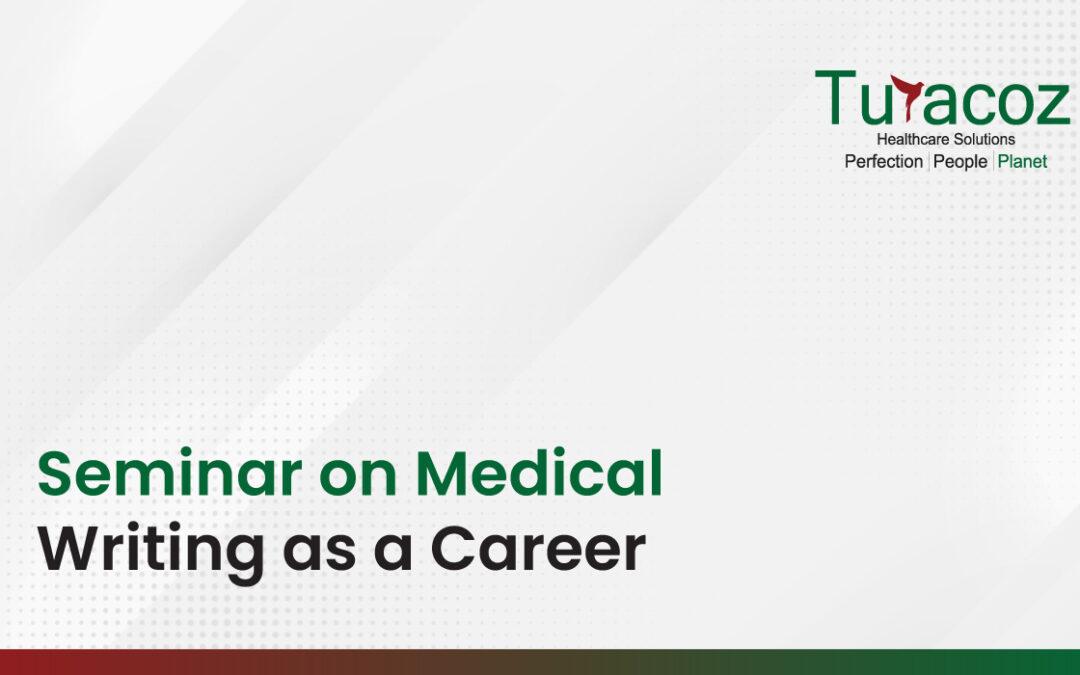 Turacoz
Healthcare Solutions
Perfection | People | Planet

Seminar on Medical Writing as a Career